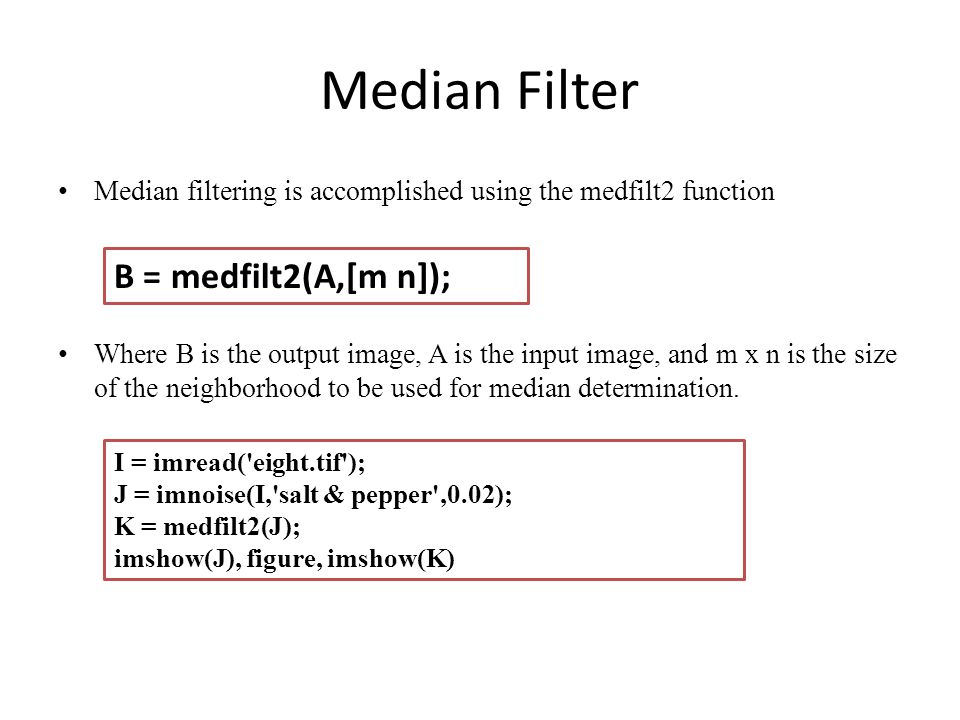 Median Filter

• Median filtering is accomplished using the medfilt2 function

B = medfilt2(A,[m n]);

• Where B is the output image, A is the input image, and m x n is the size of the neighborhood to be used for median determination.

I = imread('eight.tif');
J = imnoise(I,'salt & pepper',0.02);
K = medfilt2(J);
imshow(J), figure, imshow(K)